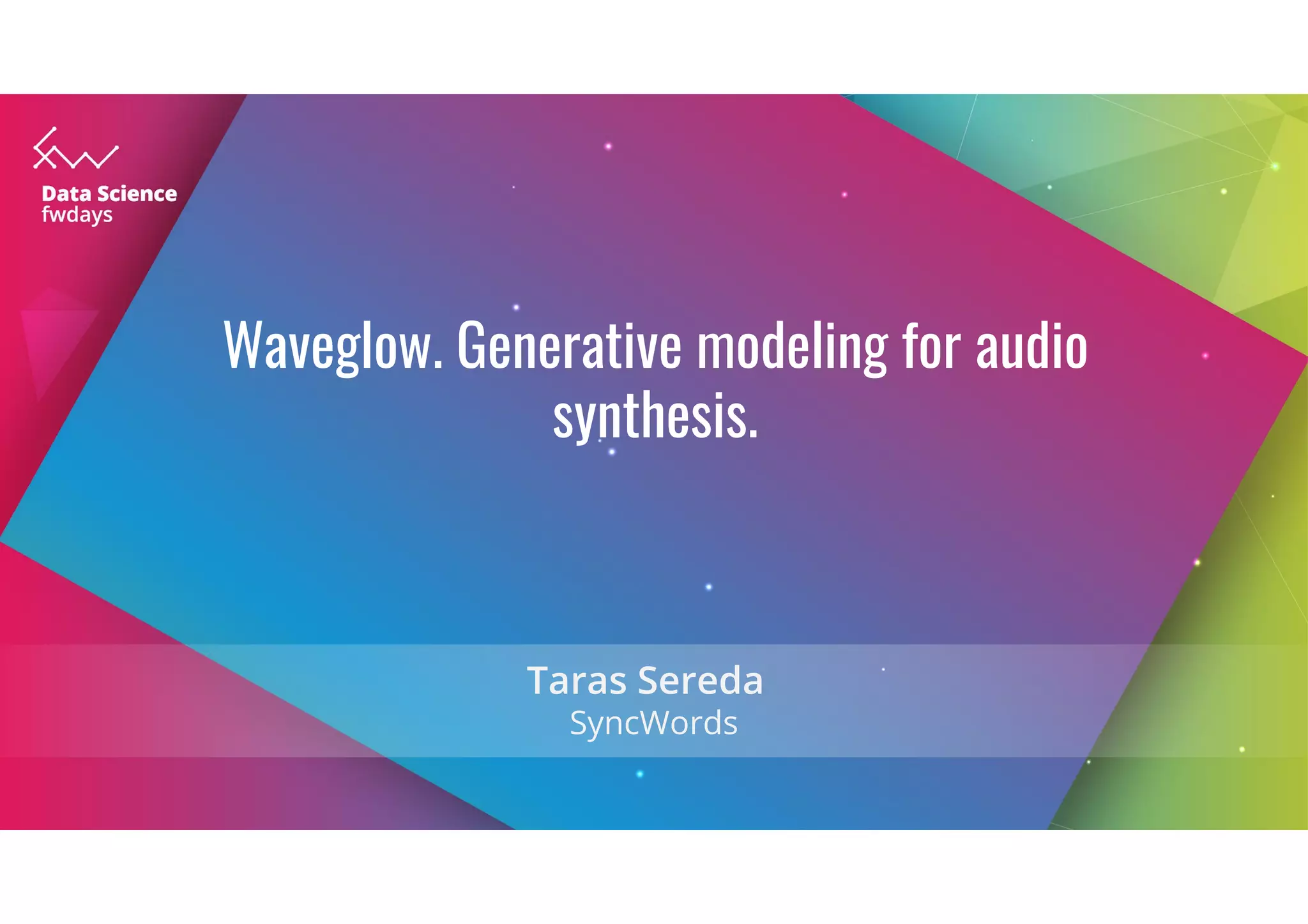 Data Science
fwdays

Waveglow. Generative modeling for audio synthesis.

Taras Sereda
SyncWords